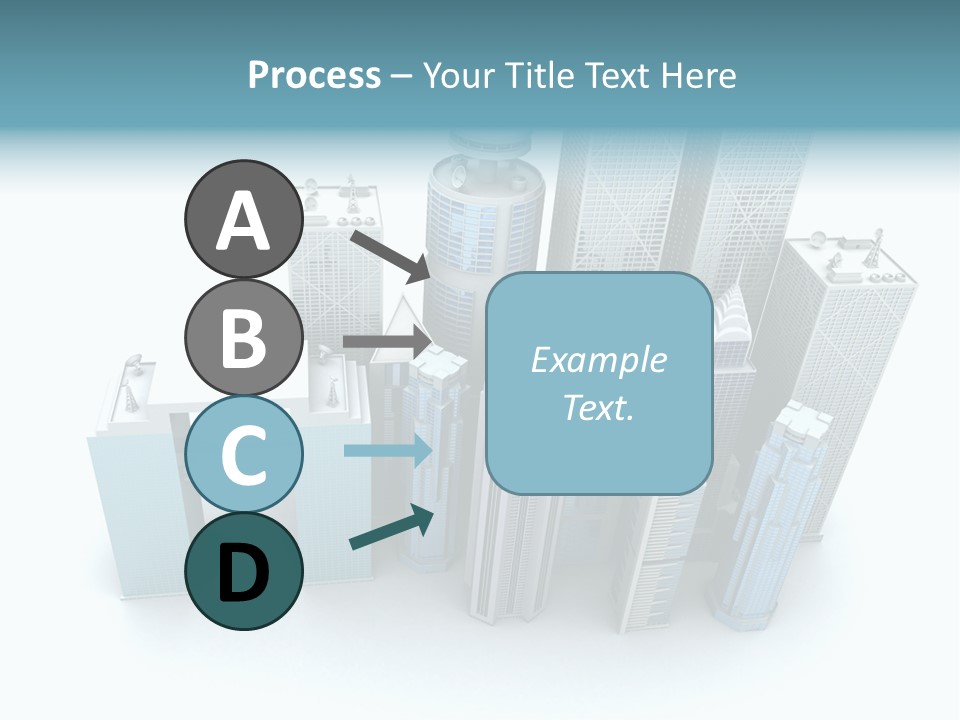 Process – Your Title Text Here

A

B

C

D

Example Text.